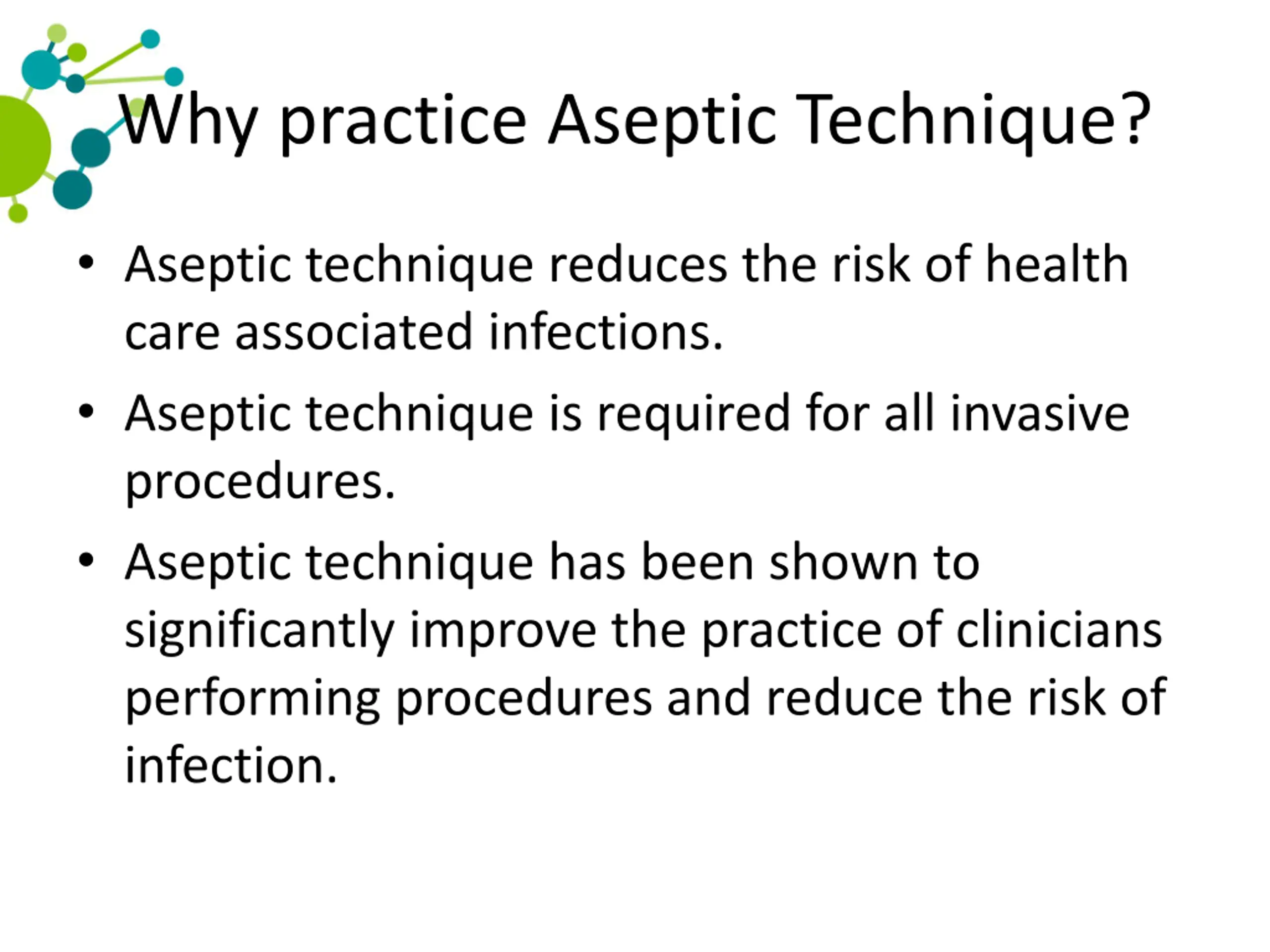 Why practice Aseptic Technique?

• Aseptic technique reduces the risk of health care associated infections.

• Aseptic technique is required for all invasive procedures.

• Aseptic technique has been shown to significantly improve the practice of clinicians performing procedures and reduce the risk of infection.